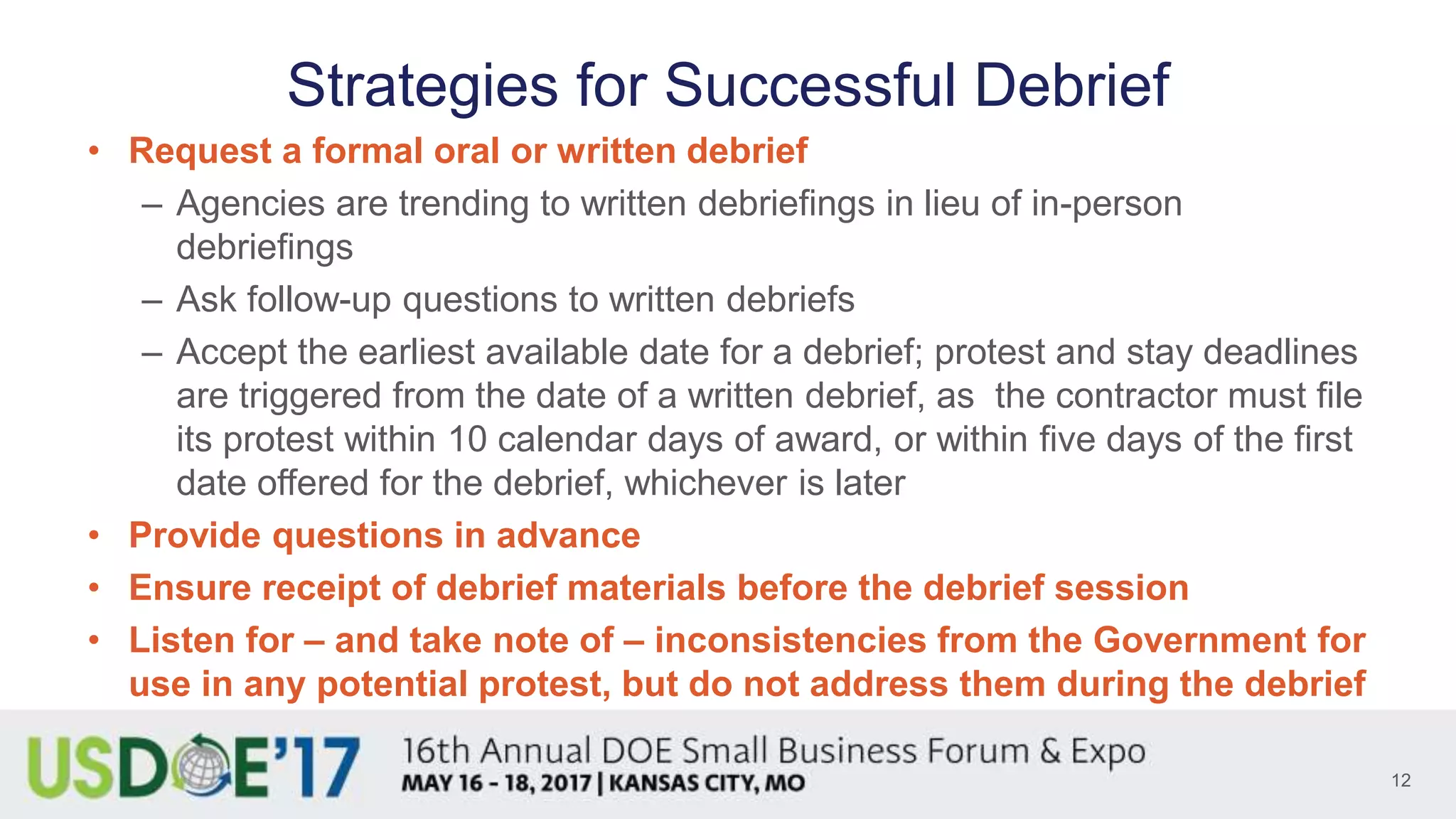 Strategies for Successful Debrief

• Request a formal oral or written debrief
– Agencies are trending to written debriefings in lieu of in-person debriefings
– Ask follow-up questions to written debriefs
– Accept the earliest available date for a debrief; protest and stay deadlines are triggered from the date of a written debrief, as the contractor must file its protest within 10 calendar days of award, or within five days of the first date offered for the debrief, whichever is later
• Provide questions in advance
• Ensure receipt of debrief materials before the debrief session
• Listen for – and take note of – inconsistencies from the Government for use in any potential protest, but do not address them during the debrief

USDOE'17 16th Annual DOE Small Business Forum & Expo
MAY 16 - 18, 2017 | KANSAS CITY, MO

12